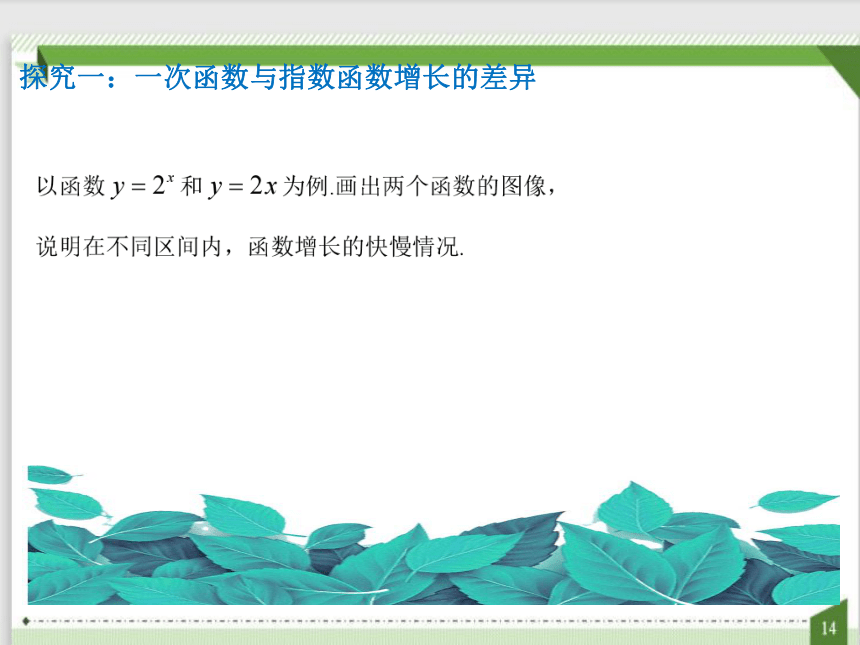 探究一：一次函数与指数函数增长的差异

以函数 $y=2^x$ 和 $y=2x$ 为例.画出两个函数的图像，

说明在不同区间内，函数增长的快慢情况.

14